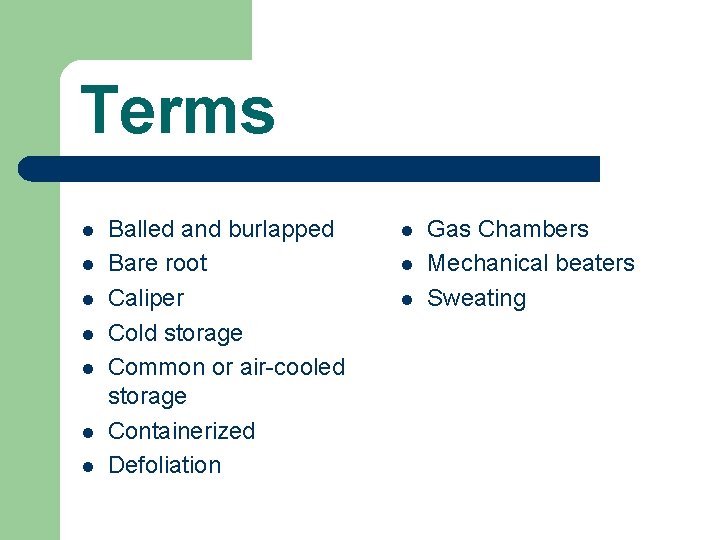 Terms

- Balled and burlapped
- Bare root
- Caliper
- Cold storage
- Common or air-cooled storage
- Containerized
- Defoliation

- Gas Chambers
- Mechanical beaters
- Sweating